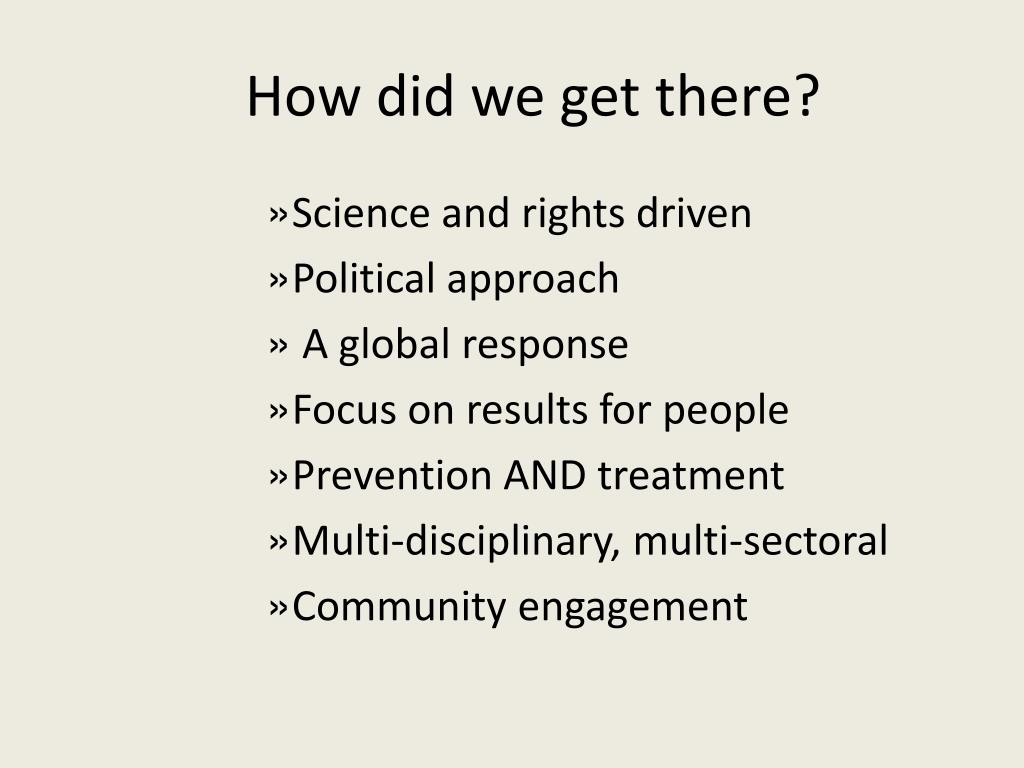 How did we get there?

»Science and rights driven
»Political approach
» A global response
»Focus on results for people
»Prevention AND treatment
»Multi-disciplinary, multi-sectoral
»Community engagement